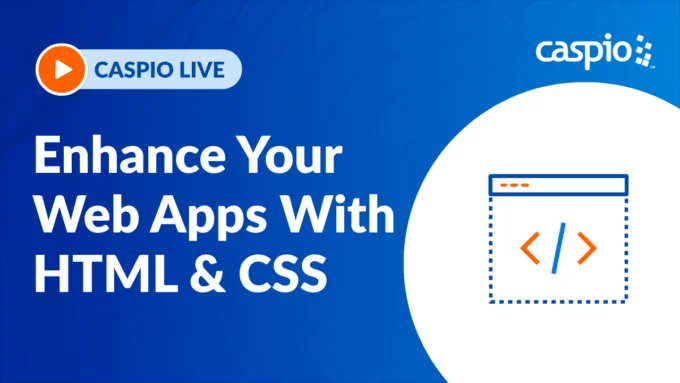 CASPIO LIVE

caspio

Enhance Your Web Apps With HTML & CSS

</>